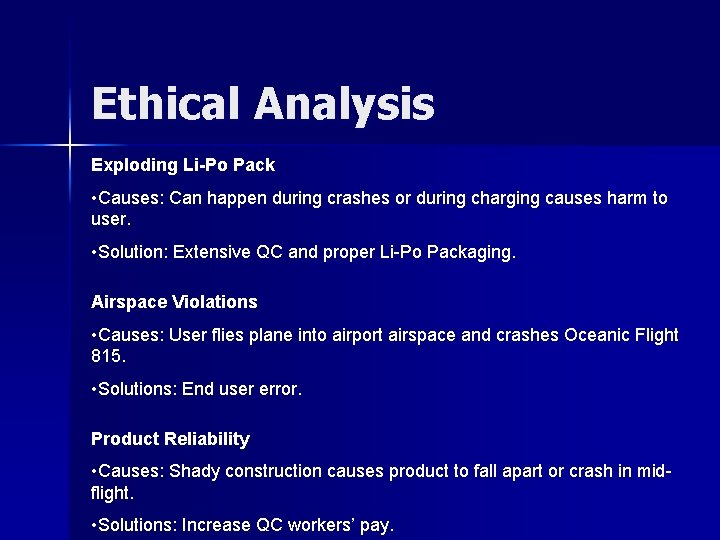 Ethical Analysis

Exploding Li-Po Pack

•Causes: Can happen during crashes or during charging causes harm to user.

•Solution: Extensive QC and proper Li-Po Packaging.

Airspace Violations

•Causes: User flies plane into airport airspace and crashes Oceanic Flight 815.

•Solutions: End user error.

Product Reliability

•Causes: Shady construction causes product to fall apart or crash in mid-flight.

•Solutions: Increase QC workers' pay.